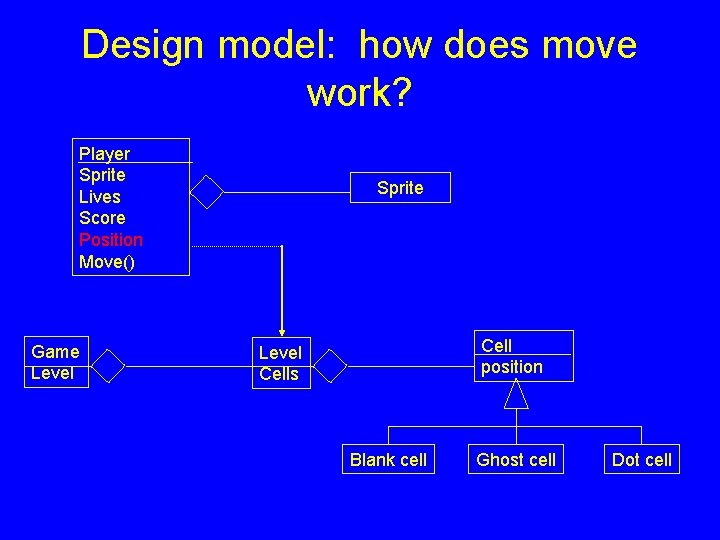 Design model: how does move work?

Player
Sprite
Lives
Score
Position
Move()

Sprite

Game
Level

Level
Cells

Cell
position

Blank cell

Ghost cell

Dot cell